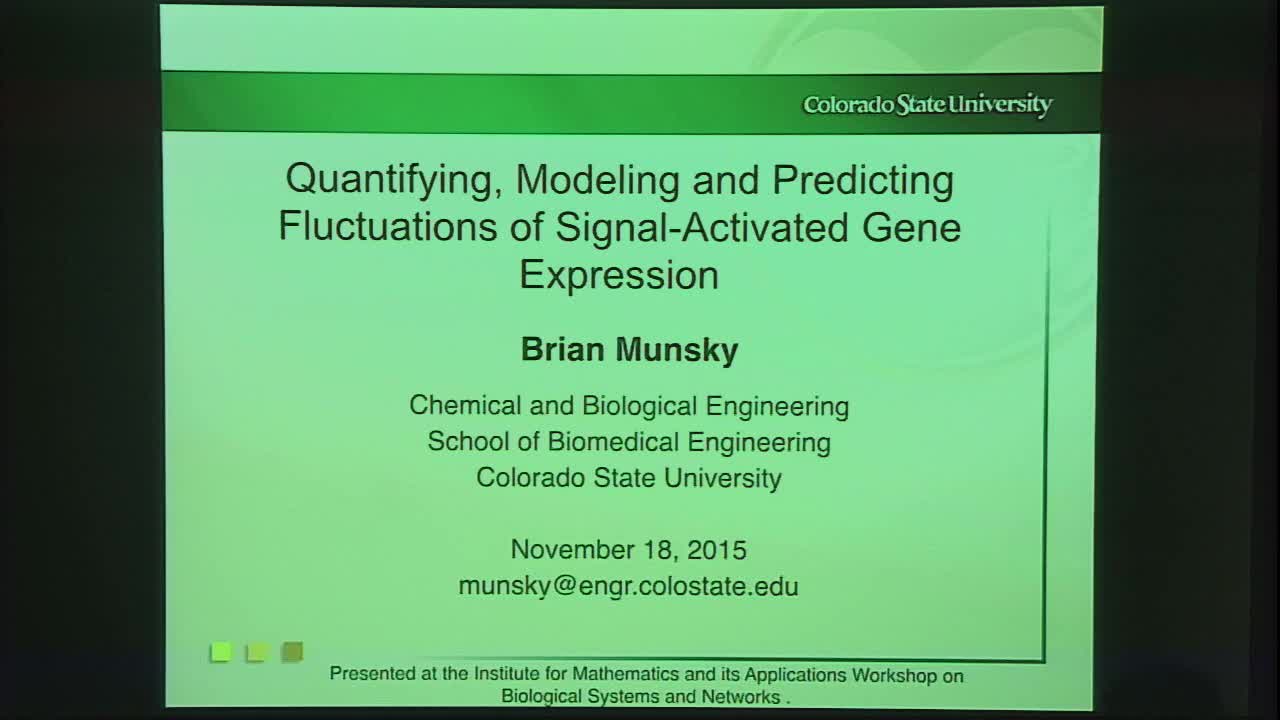 Colorado State University

Quantifying, Modeling and Predicting Fluctuations of Signal-Activated Gene Expression

Brian Munsky

Chemical and Biological Engineering
School of Biomedical Engineering
Colorado State University

November 18, 2015
munsky@engr.colostate.edu

Presented at the Institute for Mathematics and its Applications Workshop on Biological Systems and Networks .